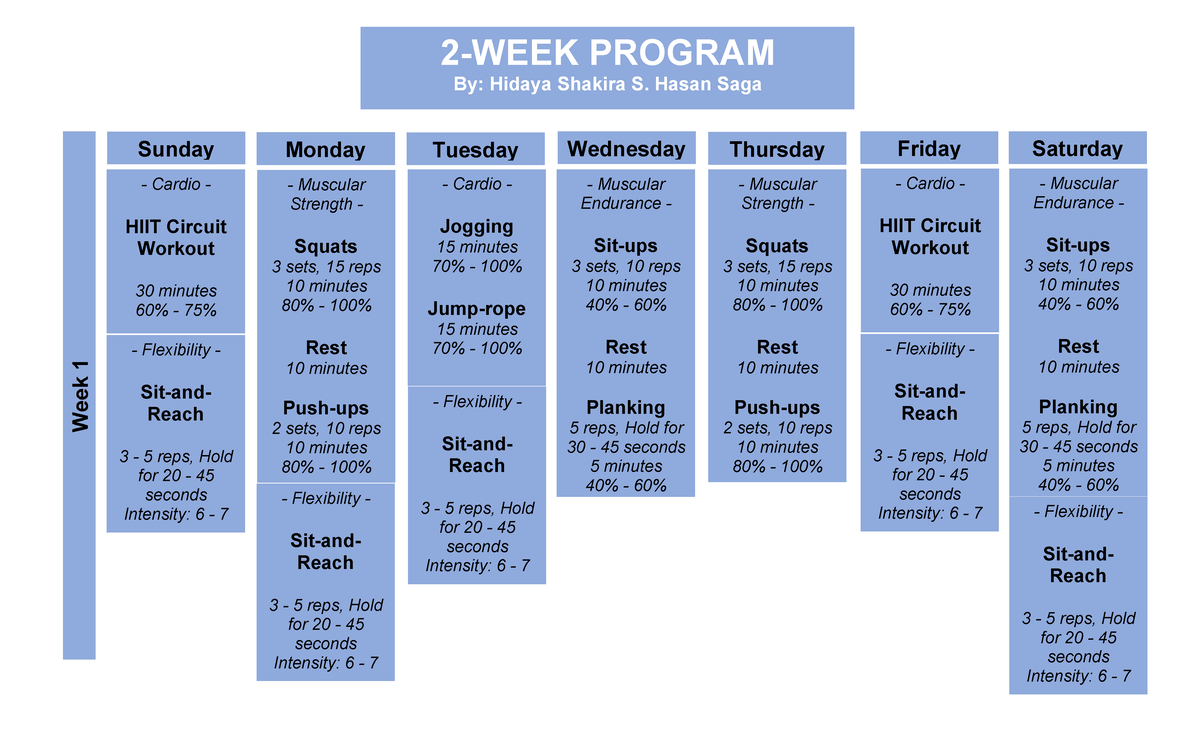 2-WEEK PROGRAM
By: Hidaya Shakira S. Hasan Saga

Week 1

Sunday

- Cardio -

HIIT Circuit Workout

30 minutes
60% - 75%

- Flexibility -

Sit-and-Reach

3 - 5 reps, Hold for 20 - 45 seconds
Intensity: 6 - 7

Monday

- Muscular Strength -

Squats
3 sets, 15 reps
10 minutes
80% - 100%

Rest
10 minutes

Push-ups
2 sets, 10 reps
10 minutes
80% - 100%

- Flexibility -

Sit-and-Reach

3 - 5 reps, Hold for 20 - 45 seconds
Intensity: 6 - 7

Tuesday

- Cardio -

Jogging
15 minutes
70% - 100%

Jump-rope
15 minutes
70% - 100%

- Flexibility -

Sit-and-Reach

3 - 5 reps, Hold for 20 - 45 seconds
Intensity: 6 - 7

Wednesday

- Muscular Endurance -

Sit-ups
3 sets, 10 reps
10 minutes
40% - 60%

Rest
10 minutes

Planking
5 reps, Hold for 30 - 45 seconds
5 minutes
40% - 60%

Thursday

- Muscular Strength -

Squats
3 sets, 15 reps
10 minutes
80% - 100%

Rest
10 minutes

Push-ups
2 sets, 10 reps
10 minutes
80% - 100%

Friday

- Cardio -

HIIT Circuit Workout

30 minutes
60% - 75%

- Flexibility -

Sit-and-Reach

3 - 5 reps, Hold for 20 - 45 seconds
Intensity: 6 - 7

Saturday

- Muscular Endurance -

Sit-ups
3 sets, 10 reps
10 minutes
40% - 60%

Rest
10 minutes

Planking
5 reps, Hold for 30 - 45 seconds
5 minutes
40% - 60%

- Flexibility -

Sit-and-Reach

3 - 5 reps, Hold for 20 - 45 seconds
Intensity: 6 - 7